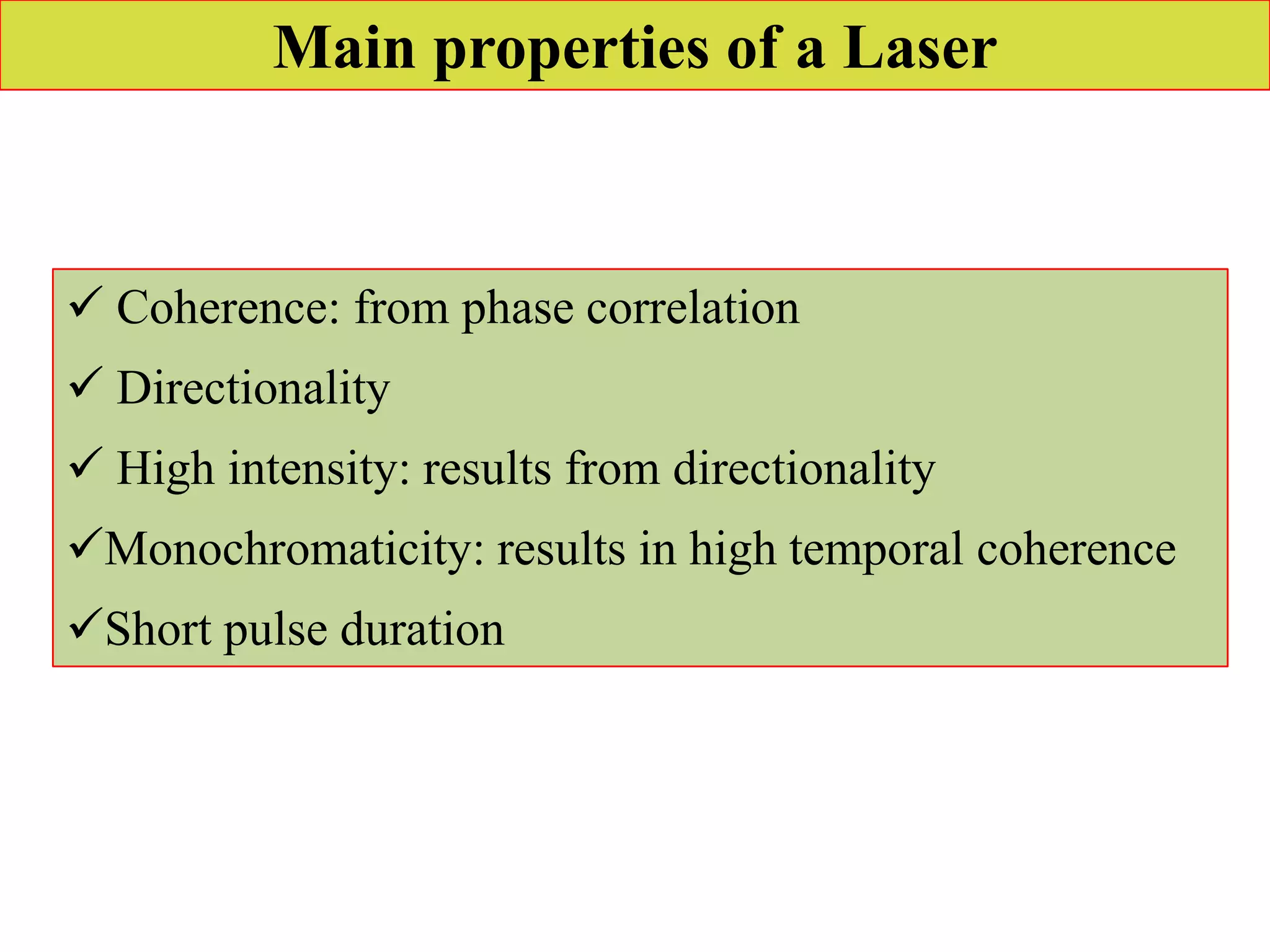 Main properties of a Laser

✓ Coherence: from phase correlation

✓ Directionality

✓ High intensity: results from directionality

✓Monochromaticity: results in high temporal coherence

✓Short pulse duration